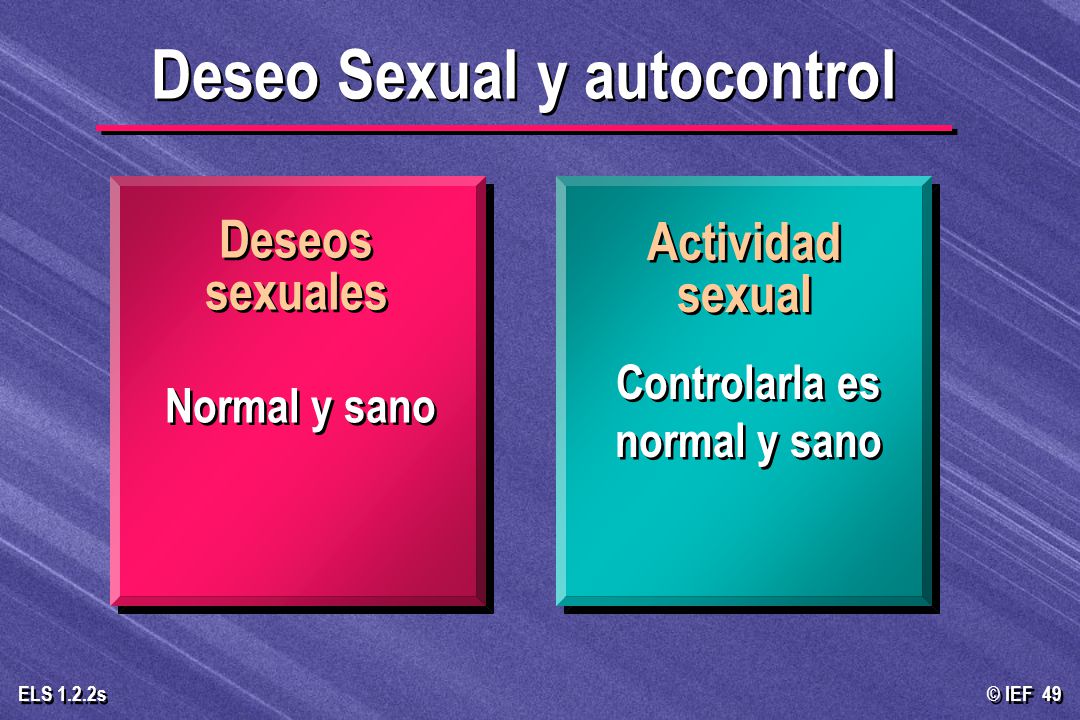 Deseo Sexual y autocontrol

Deseos sexuales

Normal y sano

Actividad sexual

Controlarla es normal y sano

ELS 1.2.2s

© IEF 49